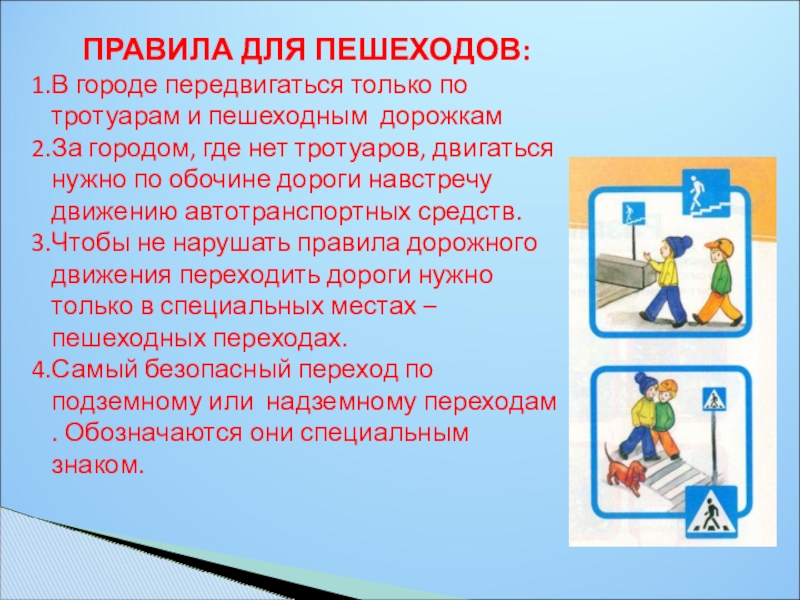 ПРАВИЛА ДЛЯ ПЕШЕХОДОВ:

1.В городе передвигаться только по тротуарам и пешеходным дорожкам

2.За городом, где нет тротуаров, двигаться нужно по обочине дороги навстречу движению автотранспортных средств.

3.Чтобы не нарушать правила дорожного движения переходить дороги нужно только в специальных местах – пешеходных переходах.

4.Самый безопасный переход по подземному или надземному переходам . Обозначаются они специальным знаком.